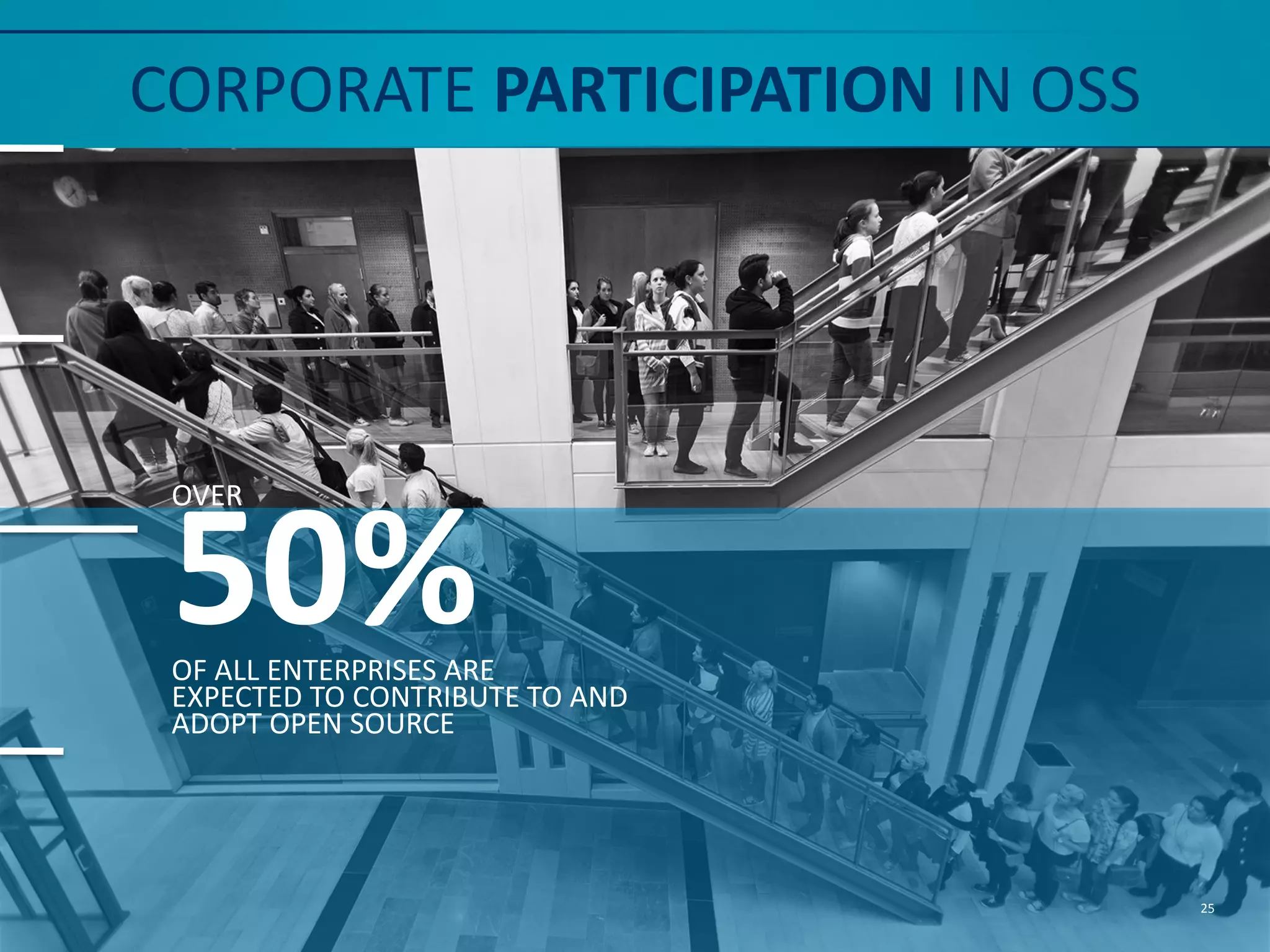 CORPORATE PARTICIPATION IN OSS

OVER

50%

OF ALL ENTERPRISES ARE EXPECTED TO CONTRIBUTE TO AND ADOPT OPEN SOURCE

25